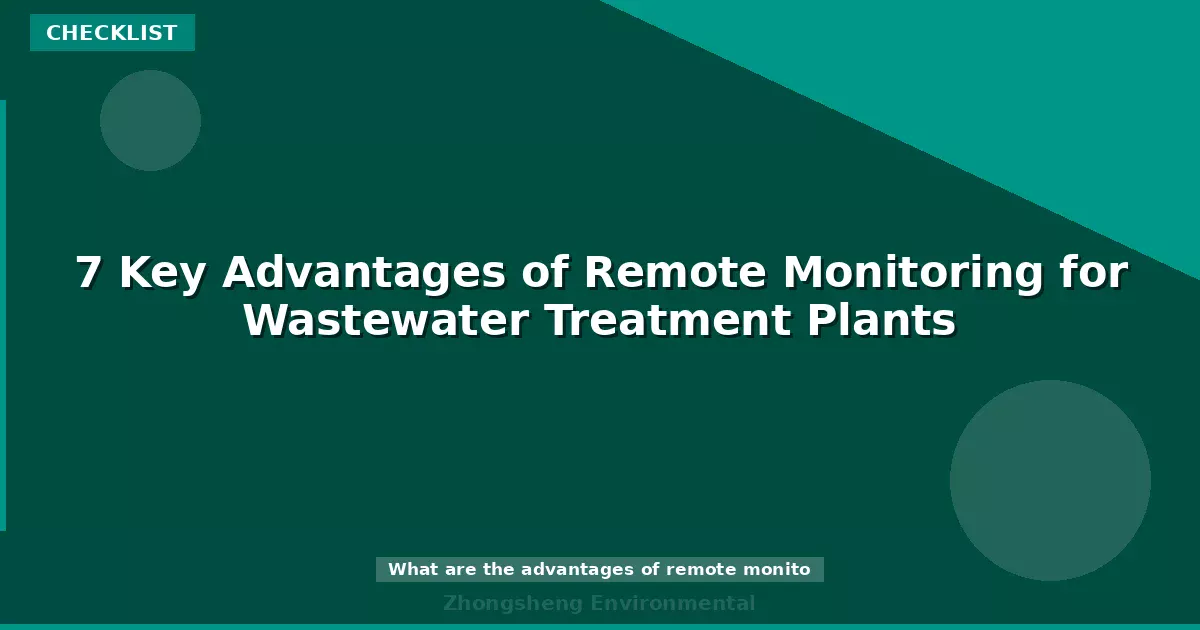 CHECKLIST

7 Key Advantages of Remote Monitoring for Wastewater Treatment Plants

What are the advantages of remote monito

Zhongsheng Environmental